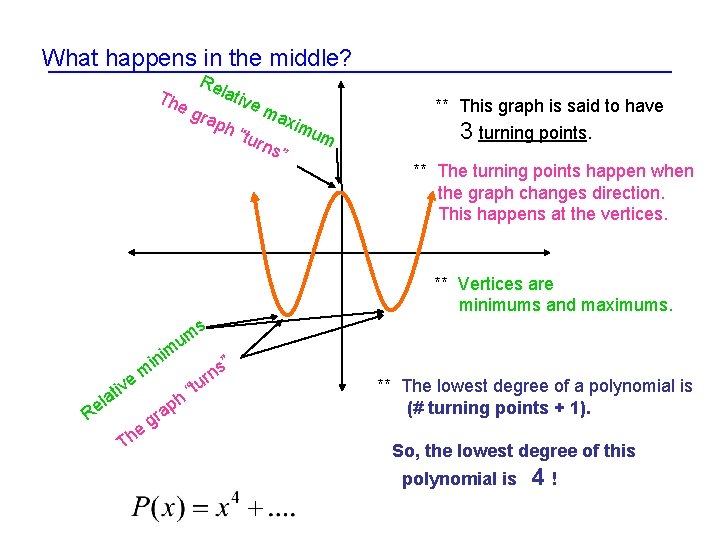 What happens in the middle?

Relative maximum

The graph "turns"

** This graph is said to have 3 turning points.

** The turning points happen when the graph changes direction. This happens at the vertices.

** Vertices are minimums and maximums.

Relative minimums

The graph "turns"

** The lowest degree of a polynomial is (# turning points + 1).

So, the lowest degree of this polynomial is 4 !

$P(x) = x^4 + ....$